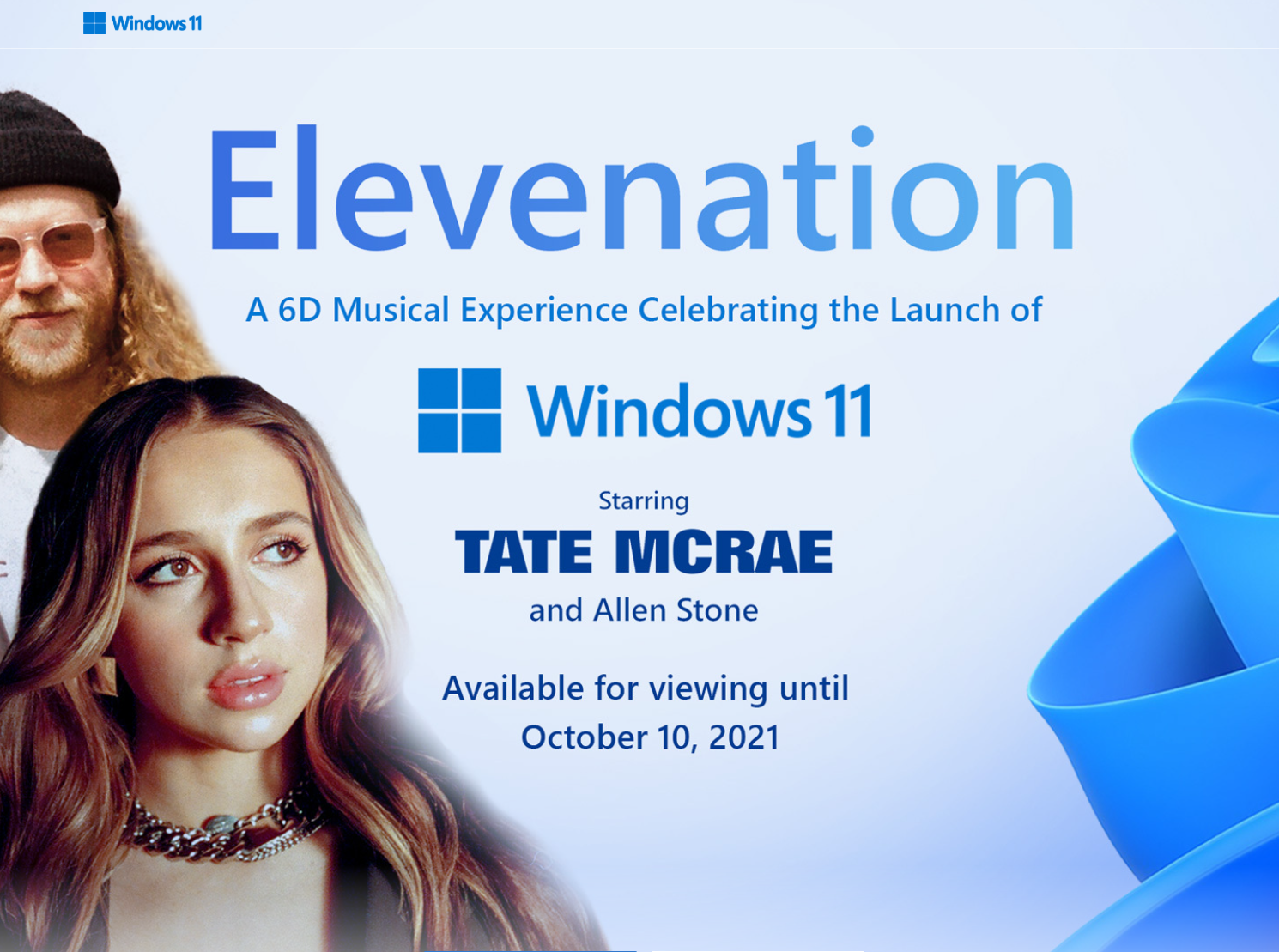 Windows 11

Elevenation

A 6D Musical Experience Celebrating the Launch of

Windows 11

Starring

TATE MCRAE

and Allen Stone

Available for viewing until October 10, 2021